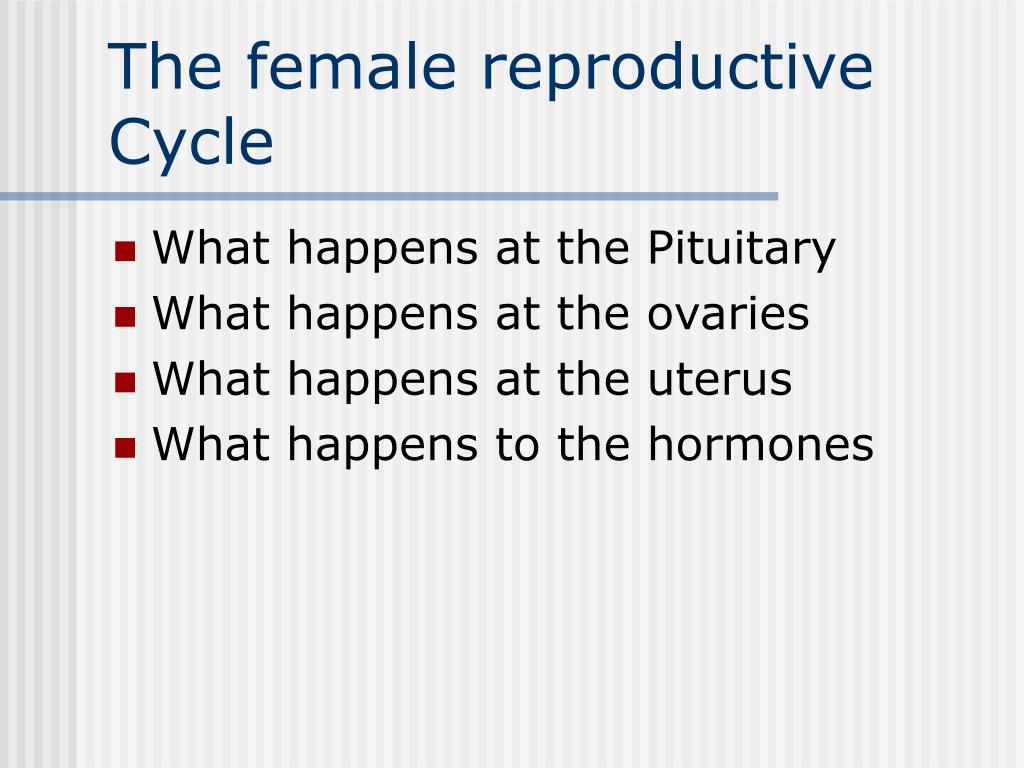 The female reproductive Cycle

- What happens at the Pituitary
- What happens at the ovaries
- What happens at the uterus
- What happens to the hormones